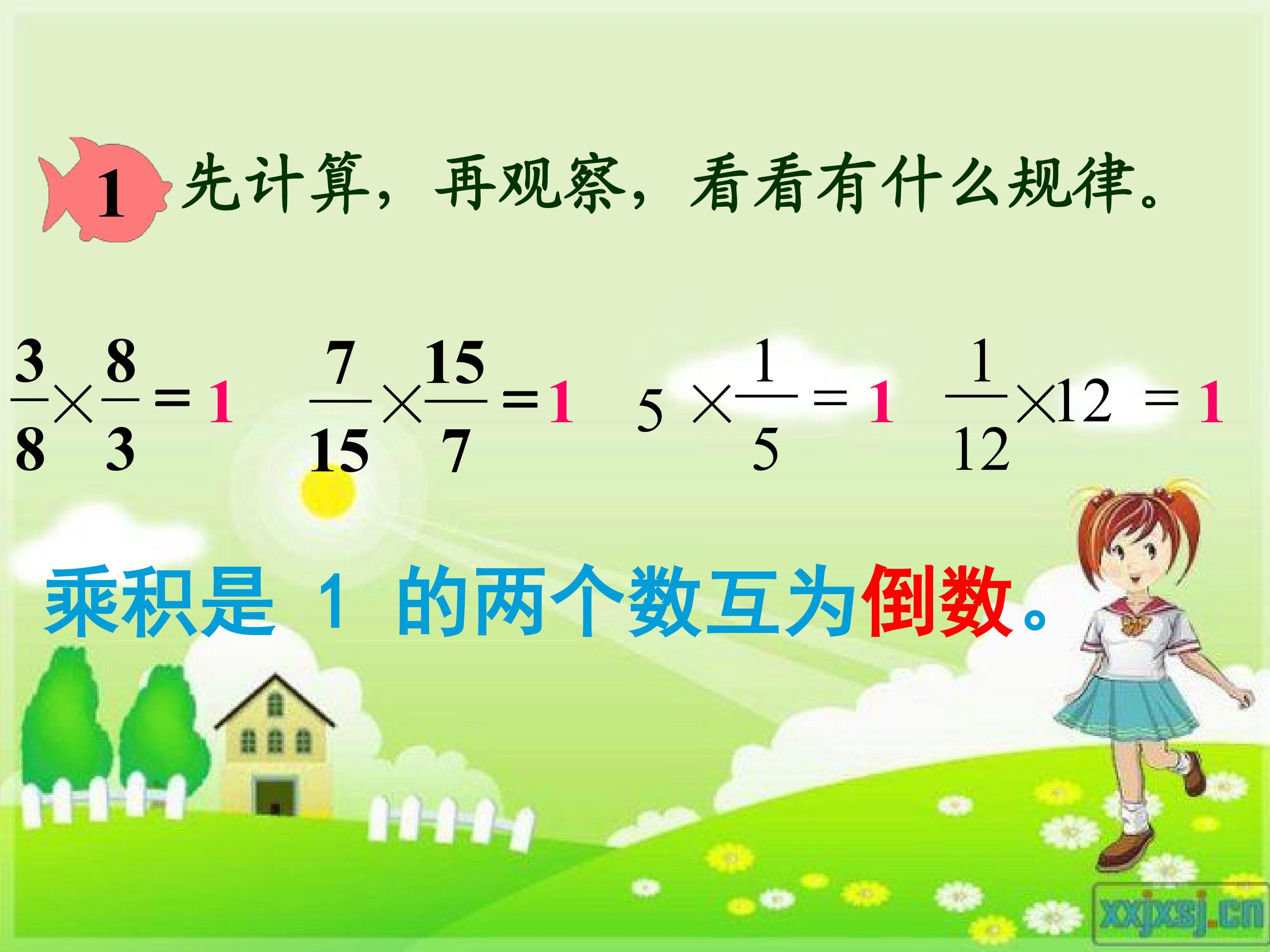 1 先计算，再观察，看看有什么规律。

$\frac{3}{8}\times\frac{8}{3}=1$ $\frac{7}{15}\times\frac{15}{7}=1$ $5\times\frac{1}{5}=1$ $\frac{1}{12}\times12=1$

乘积是 1 的两个数互为倒数。

xxjxsj.cn